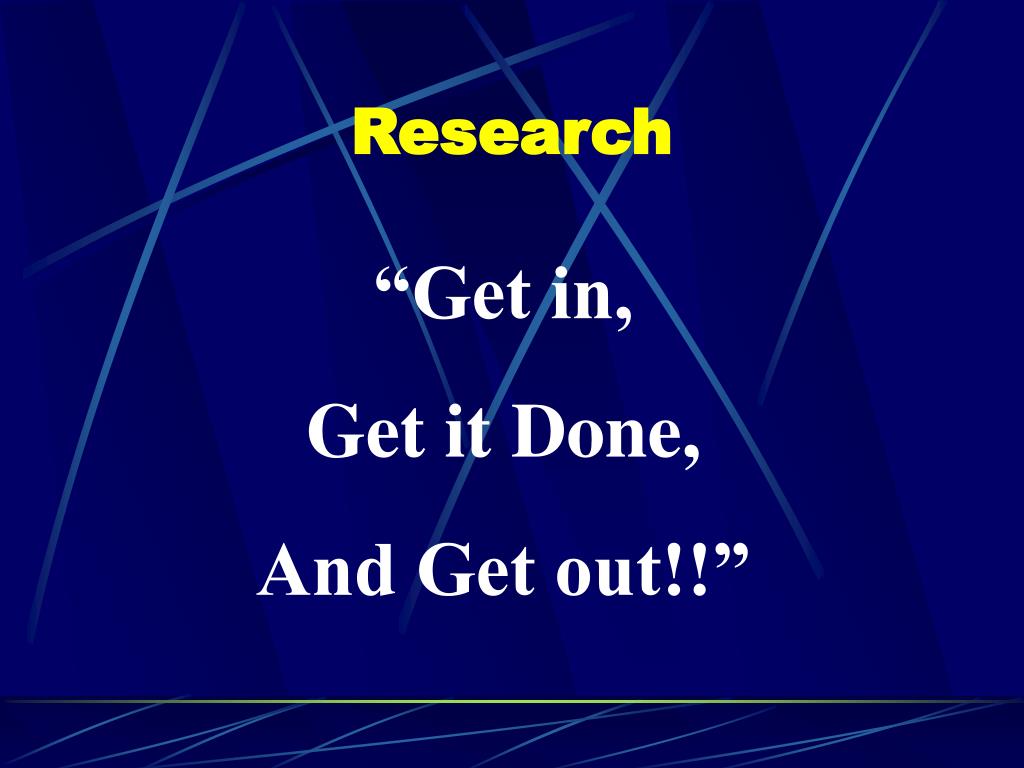 Research

“Get in,

Get it Done,

And Get out!!”